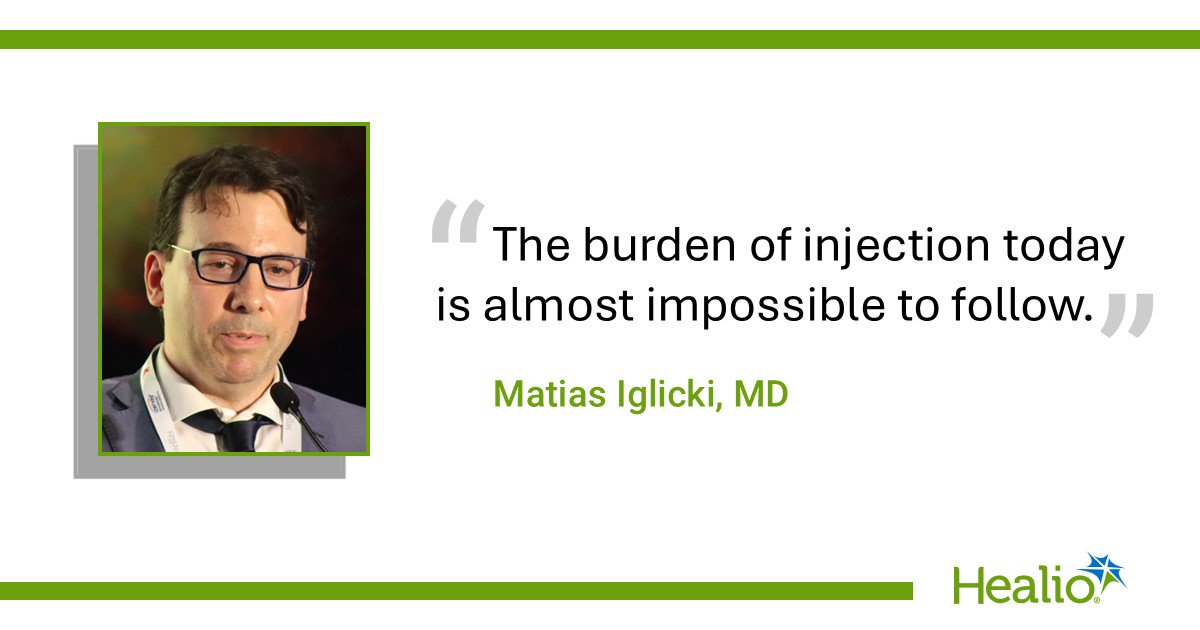 “The burden of injection today is almost impossible to follow.”

Matias Iglicki, MD

Healio